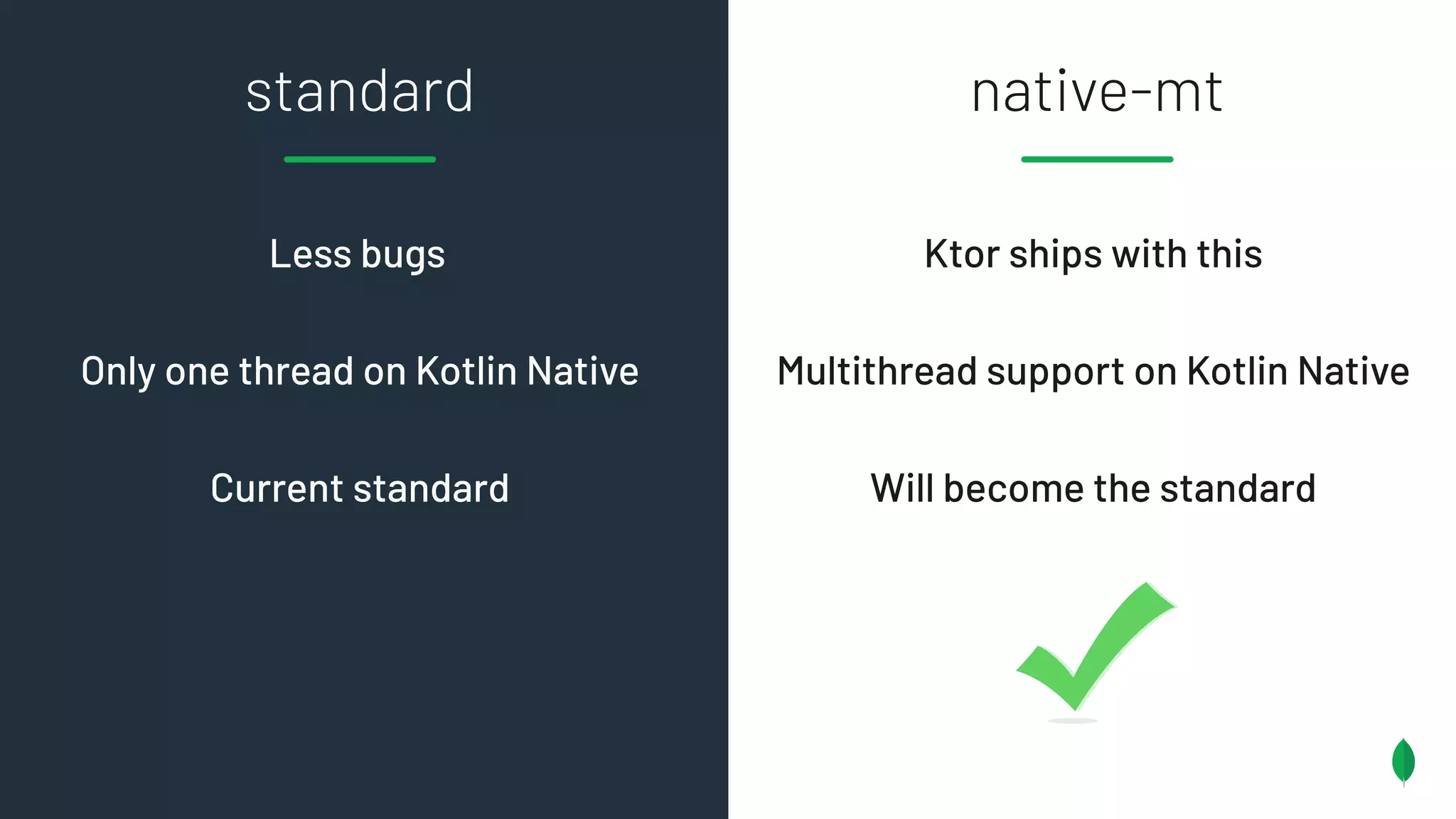 standard

Less bugs

Only one thread on Kotlin Native

Current standard

native-mt

Ktor ships with this

Multithread support on Kotlin Native

Will become the standard